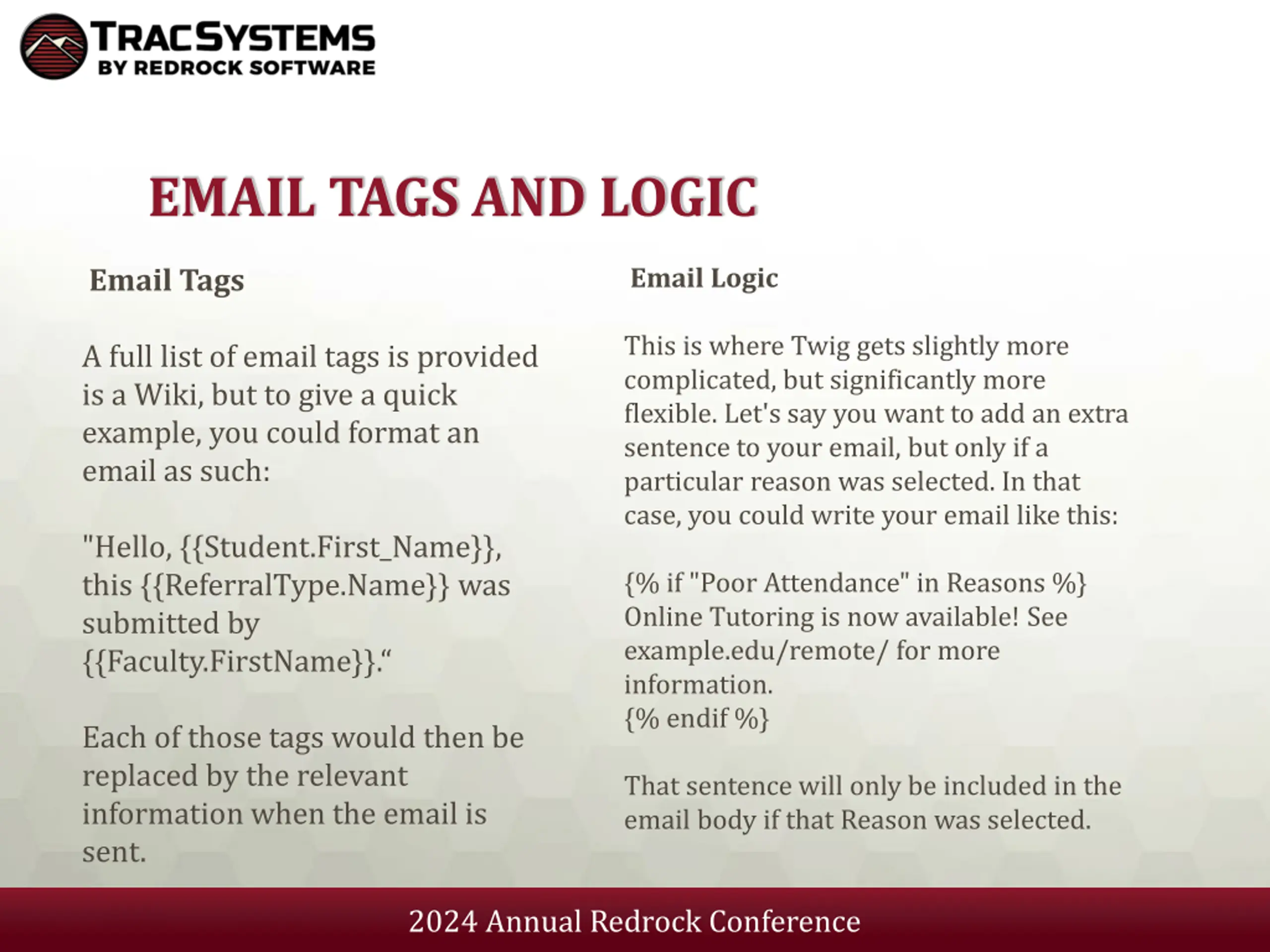 TRACSYSTEMS
BY REDROCK SOFTWARE

EMAIL TAGS AND LOGIC

Email Tags

A full list of email tags is provided is a Wiki, but to give a quick example, you could format an email as such:

"Hello, {{Student.First_Name}}, this {{ReferralType.Name}} was submitted by {{Faculty.FirstName}}.“

Each of those tags would then be replaced by the relevant information when the email is sent.

Email Logic

This is where Twig gets slightly more complicated, but significantly more flexible. Let's say you want to add an extra sentence to your email, but only if a particular reason was selected. In that case, you could write your email like this:

{% if "Poor Attendance" in Reasons %}
Online Tutoring is now available! See example.edu/remote/ for more information.
{% endif %}

That sentence will only be included in the email body if that Reason was selected.

2024 Annual Redrock Conference